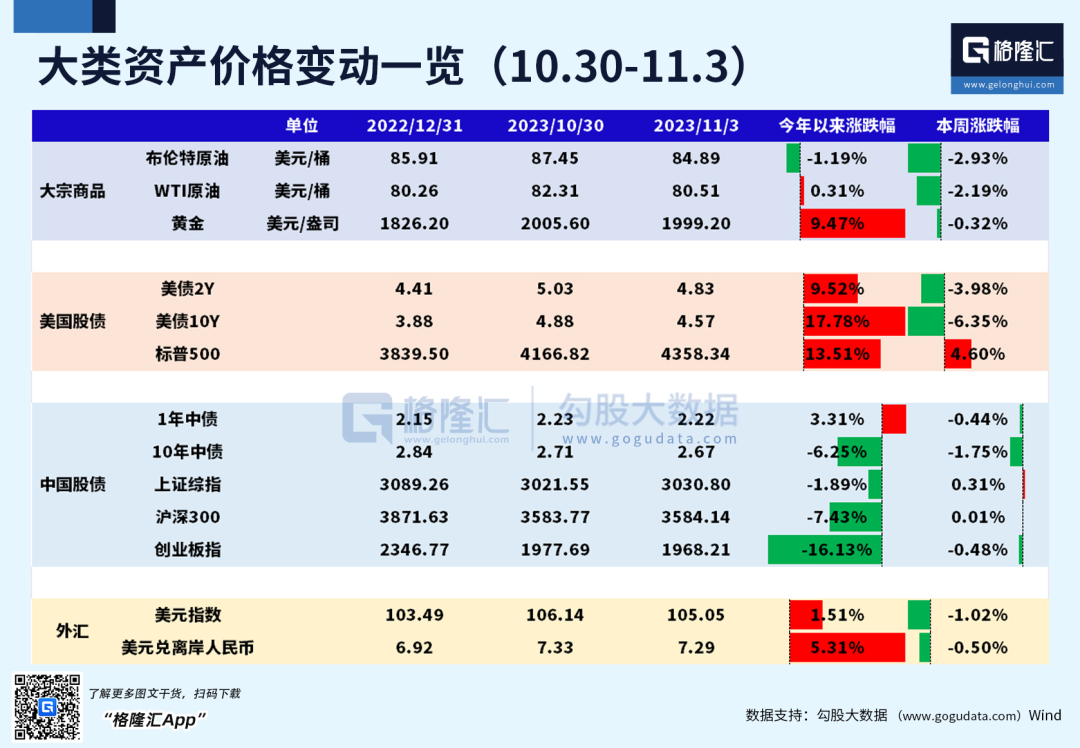 大类资产价格变动一览（10.30-11.3）

格隆汇
www.gelonghui.com

| | | 单位 | 2022/12/31 | 2023/10/30 | 2023/11/3 | 今年以来涨跌幅 | 本周涨跌幅 |
|---|---|---|---|---|---|---|---|
| 大宗商品 | 布伦特原油 | 美元/桶 | 85.91 | 87.45 | 84.89 | -1.19% | -2.93% |
| | WTI原油 | 美元/桶 | 80.26 | 82.31 | 80.51 | 0.31% | -2.19% |
| | 黄金 | 美元/盎司 | 1826.20 | 2005.60 | 1999.20 | 9.47% | -0.32% |
| 美国股债 | 美债2Y | | 4.41 | 5.03 | 4.83 | 9.52% | -3.98% |
| | 美债10Y | | 3.88 | 4.88 | 4.57 | 17.78% | -6.35% |
| | 标普500 | | 3839.50 | 4166.82 | 4358.34 | 13.51% | 4.60% |
| 中国股债 | 1年中债 | | 2.15 | 2.23 | 2.22 | 3.31% | -0.44% |
| | 10年中债 | | 2.84 | 2.71 | 2.67 | -6.25% | -1.75% |
| | 上证综指 | | 3089.26 | 3021.55 | 3030.80 | -1.89% | 0.31% |
| | 沪深300 | | 3871.63 | 3583.77 | 3584.14 | -7.43% | 0.01% |
| | 创业板指 | | 2346.77 | 1977.69 | 1968.21 | -16.13% | -0.48% |
| 外汇 | 美元指数 | | 103.49 | 106.14 | 105.05 | 1.51% | -1.02% |
| | 美元兑离岸人民币 | | 6.92 | 7.33 | 7.29 | 5.31% | -0.50% |

格隆汇 www.gelonghui.com 勾股大数据 www.gogudata.com

了解更多图文干货，扫码下载
“格隆汇App”

数据支持：勾股大数据（www.gogudata.com）Wind